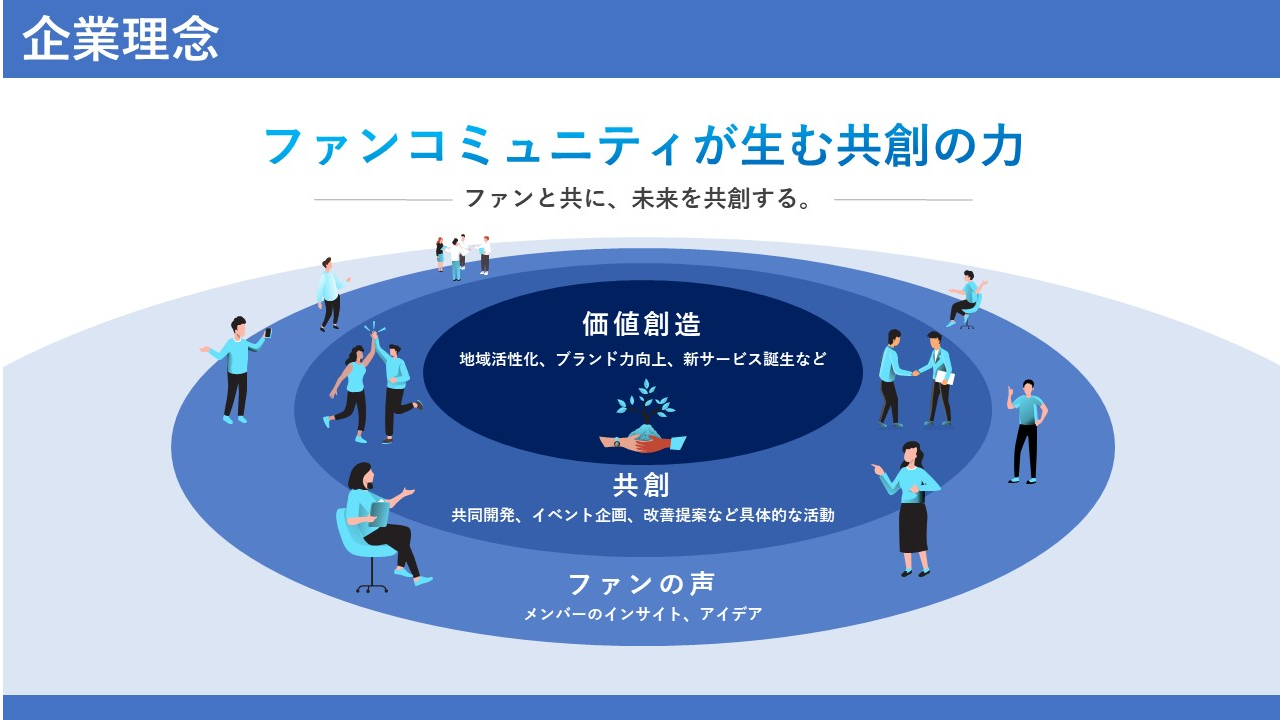 企業理念

ファンコミュニティが生む共創の力

ファンと共に、未来を共創する。

価値創造
地域活性化、ブランド力向上、新サービス誕生など

共創
共同開発、イベント企画、改善提案など具体的な活動

ファンの声
メンバーのインサイト、アイデア